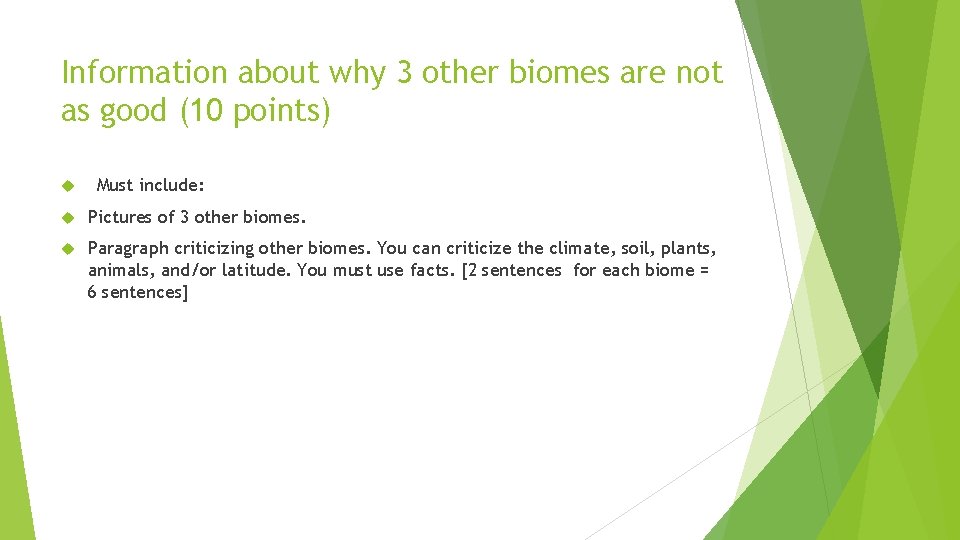 Information about why 3 other biomes are not as good (10 points)

Must include:

Pictures of 3 other biomes.

Paragraph criticizing other biomes. You can criticize the climate, soil, plants, animals, and/or latitude. You must use facts. [2 sentences for each biome = 6 sentences]